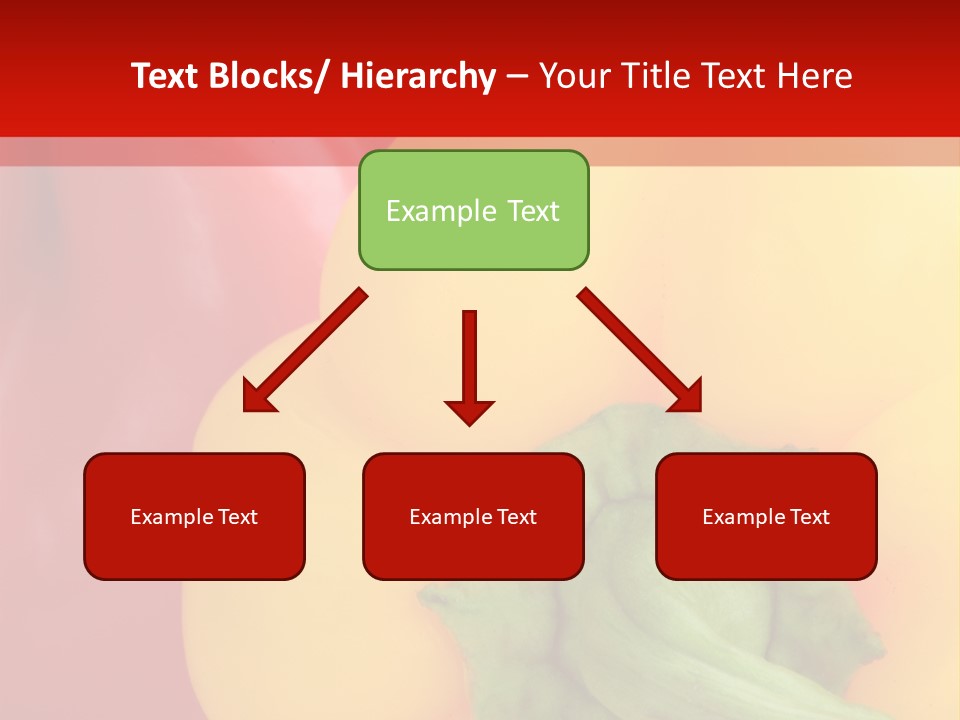 Text Blocks/ Hierarchy – Your Title Text Here

Example Text

Example Text

Example Text

Example Text